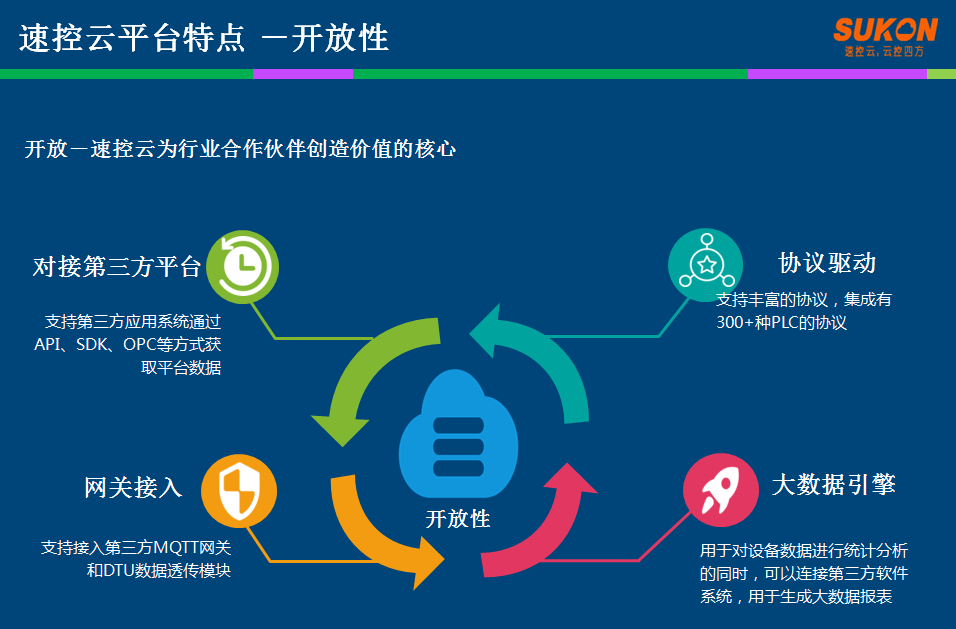 速控云平台特点 —开放性

SUKON
速控云，云控四方

开放—速控云为行业合作伙伴创造价值的核心

对接第三方平台

支持第三方应用系统通过API、SDK、OPC等方式获取平台数据

协议驱动

支持丰富的协议，集成有300+种PLC的协议

开放性

网关接入

支持接入第三方MQTT网关和DTU数据透传模块

大数据引擎

用于对设备数据进行统计分析的同时，可以连接第三方软件系统，用于生成大数据报表